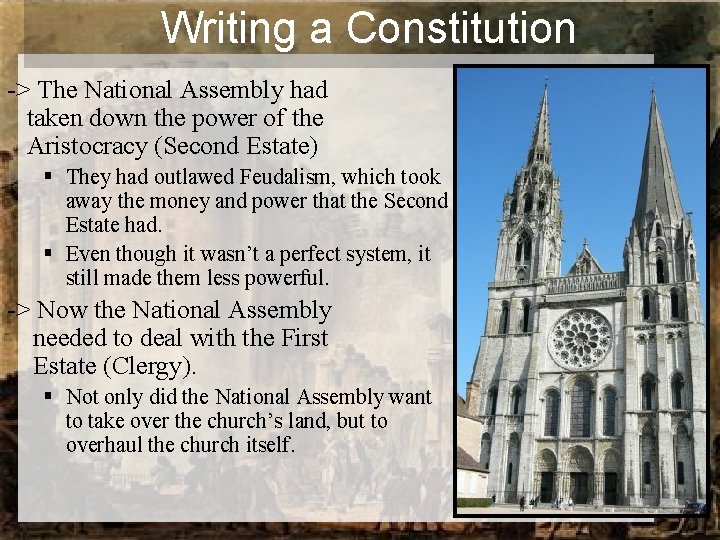 Writing a Constitution

-> The National Assembly had taken down the power of the Aristocracy (Second Estate)

▪ They had outlawed Feudalism, which took away the money and power that the Second Estate had.

▪ Even though it wasn’t a perfect system, it still made them less powerful.

-> Now the National Assembly needed to deal with the First Estate (Clergy).

▪ Not only did the National Assembly want to take over the church’s land, but to overhaul the church itself.